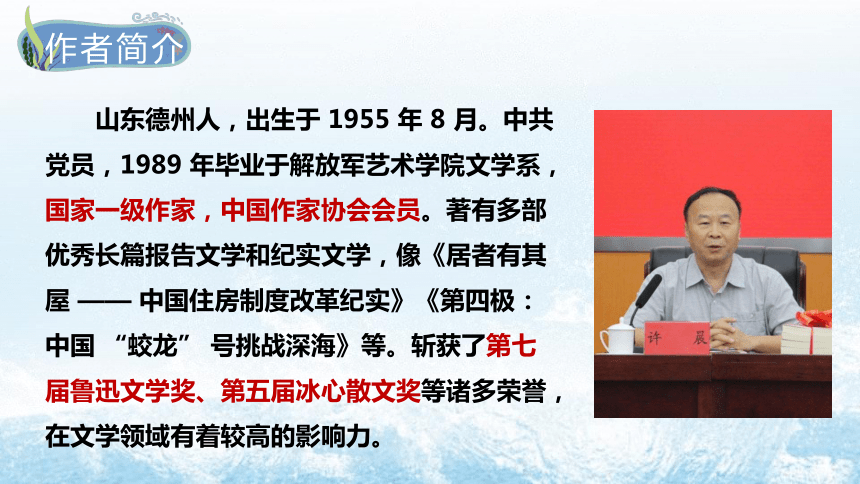 作者简介

山东德州人，出生于 1955 年 8 月。中共党员，1989 年毕业于解放军艺术学院文学系，国家一级作家，中国作家协会会员。著有多部优秀长篇报告文学和纪实文学，像《居者有其屋 —— 中国住房制度改革纪实》《第四极：中国 “蛟龙” 号挑战深海》等。斩获了第七届鲁迅文学奖、第五届冰心散文奖等诸多荣誉，在文学领域有着较高的影响力。

许 晨